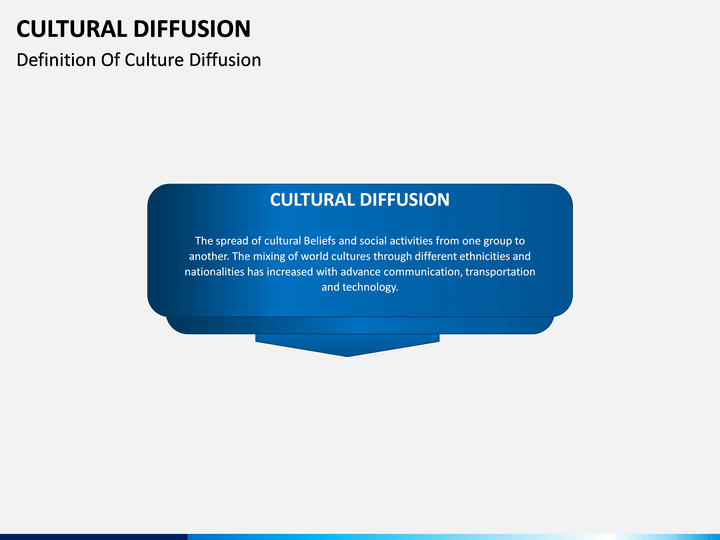 CULTURAL DIFFUSION
Definition Of Culture Diffusion

CULTURAL DIFFUSION

The spread of cultural Beliefs and social activities from one group to another. The mixing of world cultures through different ethnicities and nationalities has increased with advance communication, transportation and technology.